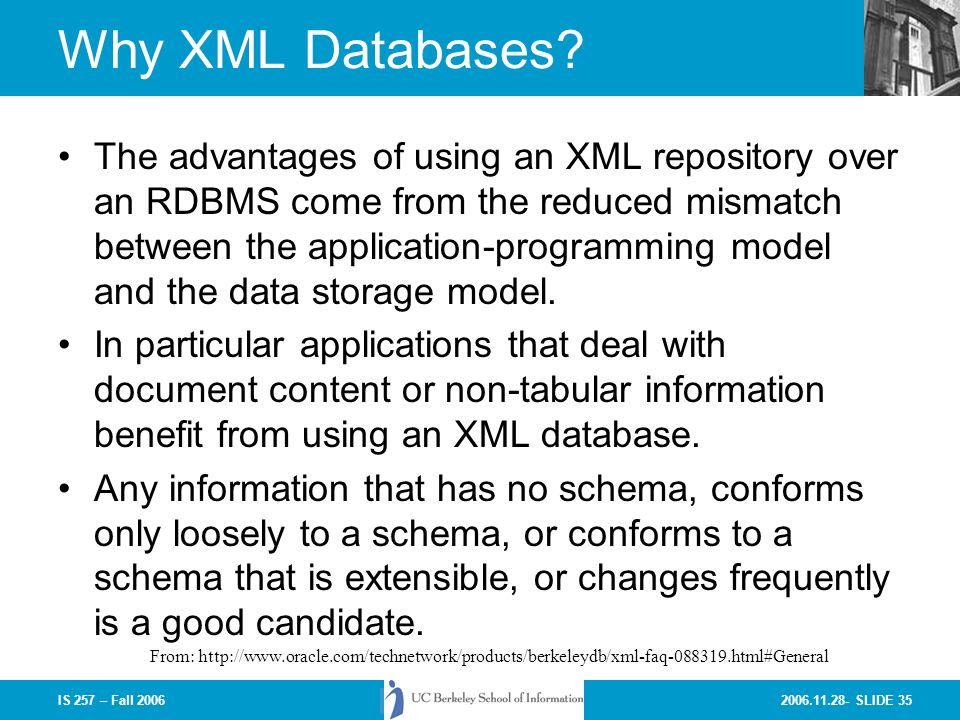 Why XML Databases?

• The advantages of using an XML repository over an RDBMS come from the reduced mismatch between the application-programming model and the data storage model.

• In particular applications that deal with document content or non-tabular information benefit from using an XML database.

• Any information that has no schema, conforms only loosely to a schema, or conforms to a schema that is extensible, or changes frequently is a good candidate.

From: http://www.oracle.com/technetwork/products/berkeleydb/xml-faq-088319.html#General

IS 257 – Fall 2006

UC Berkeley School of Information

2006.11.28- SLIDE 35